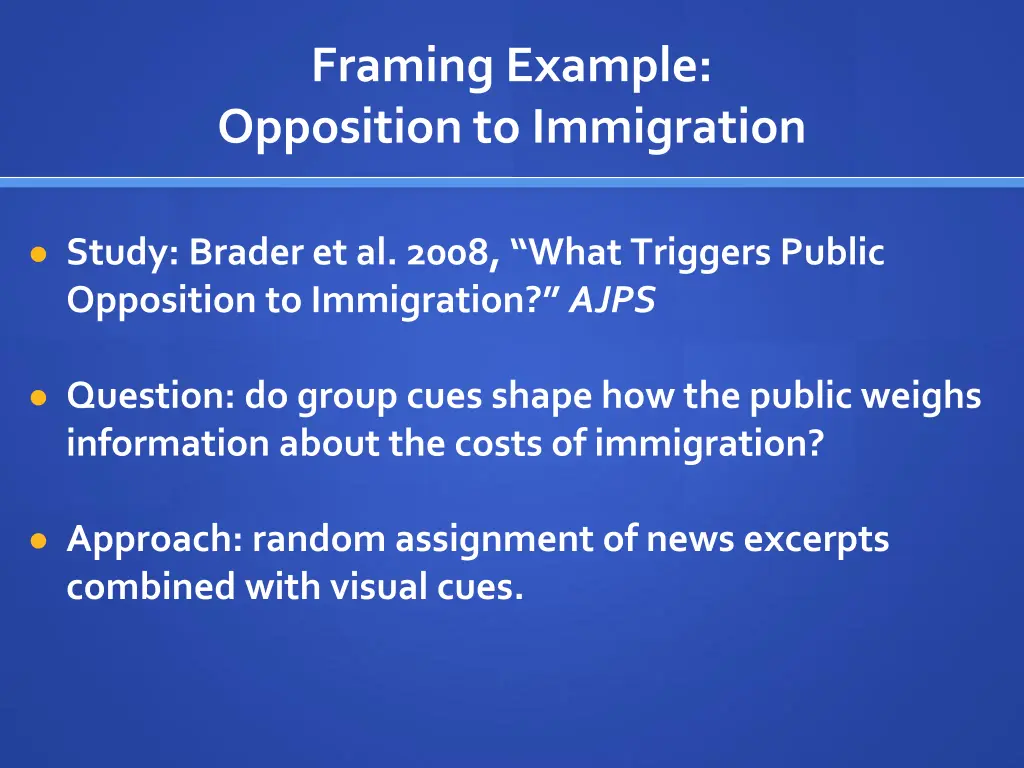 Framing Example:
Opposition to Immigration

Study: Brader et al. 2008, “What Triggers Public Opposition to Immigration?” AJPS

Question: do group cues shape how the public weighs information about the costs of immigration?

Approach: random assignment of news excerpts combined with visual cues.